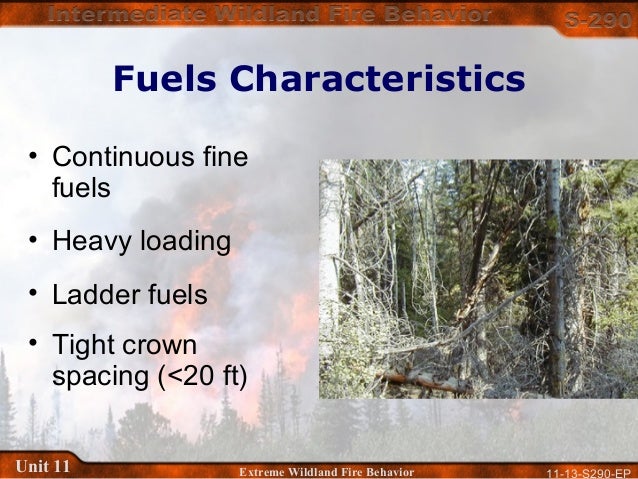 Intermediate Wildland Fire Behavior
S-290

Fuels Characteristics

• Continuous fine fuels

• Heavy loading

• Ladder fuels

• Tight crown spacing (<20 ft)

Unit 11
Extreme Wildland Fire Behavior
11-13-S290-EP